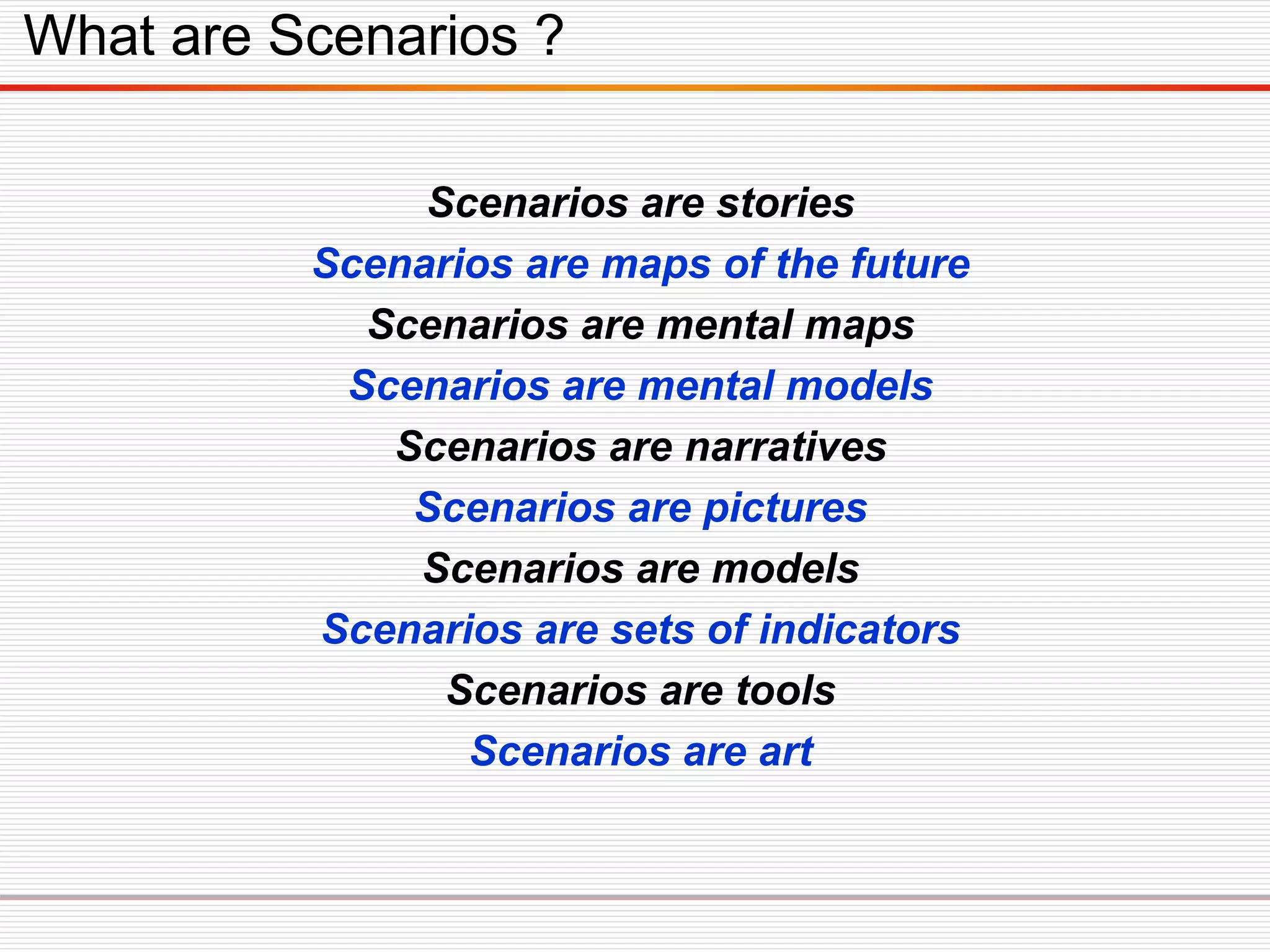 What are Scenarios ?

Scenarios are stories

Scenarios are maps of the future

Scenarios are mental maps

Scenarios are mental models

Scenarios are narratives

Scenarios are pictures

Scenarios are models

Scenarios are sets of indicators

Scenarios are tools

Scenarios are art